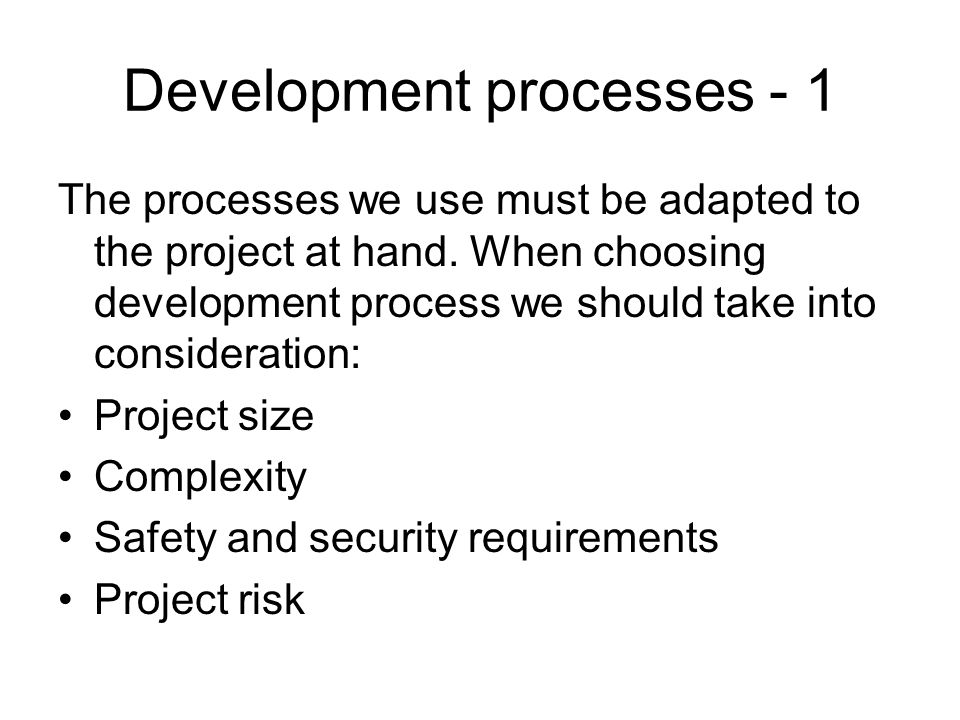 Development processes - 1

The processes we use must be adapted to the project at hand. When choosing development process we should take into consideration:

• Project size
• Complexity
• Safety and security requirements
• Project risk